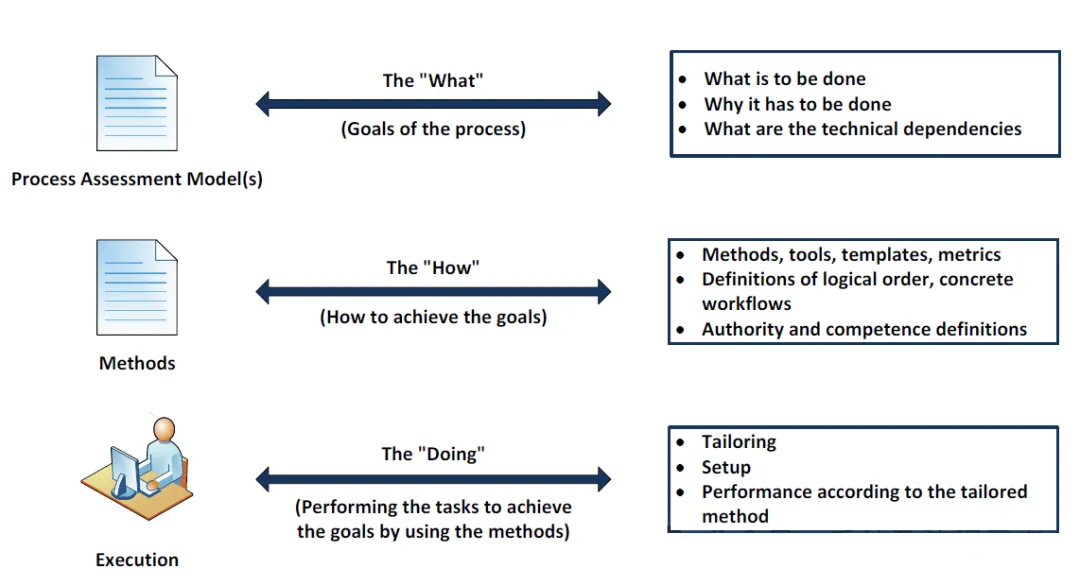 Process Assessment Model(s)

The "What"

(Goals of the process)

- What is to be done
- Why it has to be done
- What are the technical dependencies

Methods

The "How"

(How to achieve the goals)

- Methods, tools, templates, metrics
- Definitions of logical order, concrete workflows
- Authority and competence definitions

Execution

The "Doing"

(Performing the tasks to achieve the goals by using the methods)

- Tailoring
- Setup
- Performance according to the tailored method